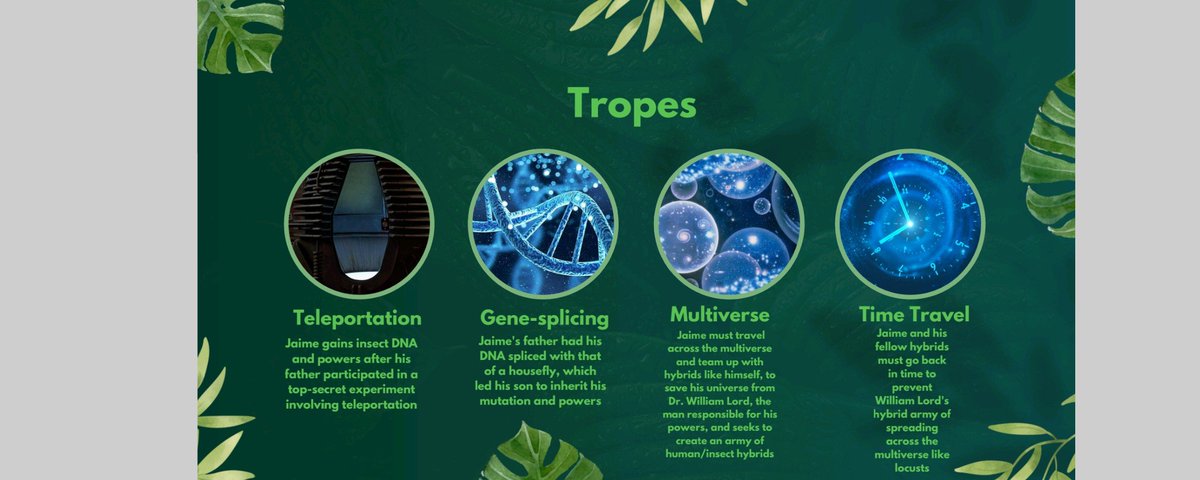 Tropes

Teleportation

Jaime gains insect DNA and powers after his father participated in a top-secret experiment involving teleportation

Gene-splicing

Jaime's father had his DNA spliced with that of a housefly, which led his son to inherit his mutation and powers

Multiverse

Jaime must travel across the multiverse and team up with hybrids like himself, to save his universe from Dr. William Lord, the man responsible for his powers, and seeks to create an army of human/insect hybrids

Time Travel

Jaime and his fellow hybrids must go back in time to prevent William Lord's hybrid army of spreading across the multiverse like locusts